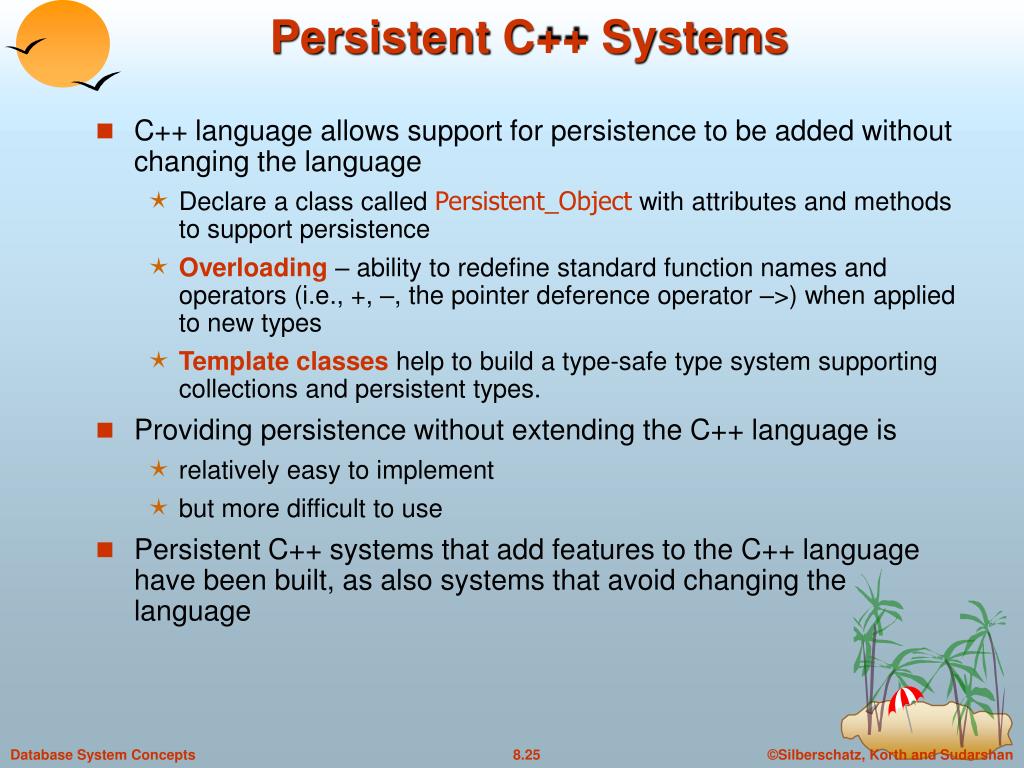 Persistent C++ Systems

C++ language allows support for persistence to be added without changing the language

Declare a class called Persistent_Object with attributes and methods to support persistence

Overloading – ability to redefine standard function names and operators (i.e., +, –, the pointer deference operator –>) when applied to new types

Template classes help to build a type-safe type system supporting collections and persistent types.

Providing persistence without extending the C++ language is

relatively easy to implement

but more difficult to use

Persistent C++ systems that add features to the C++ language have been built, as also systems that avoid changing the language

Database System Concepts

8.25

©Silberschatz, Korth and Sudarshan